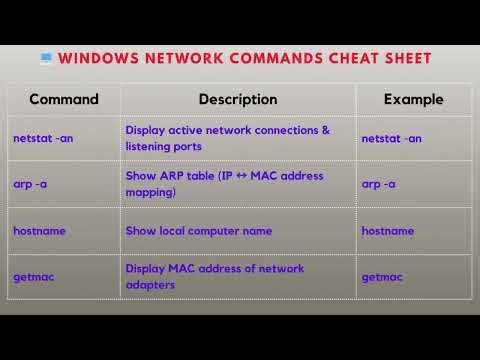 WINDOWS NETWORK COMMANDS CHEAT SHEET

| Command | Description | Example |
|---|---|---|
| netstat -an | Display active network connections & listening ports | netstat -an |
| arp -a | Show ARP table (IP ↔ MAC address mapping) | arp -a |
| hostname | Show local computer name | hostname |
| getmac | Display MAC address of network adapters | getmac |